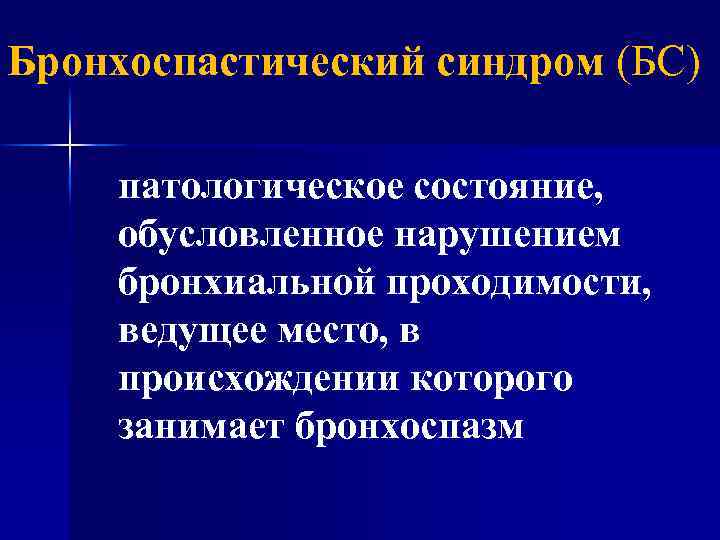 Бронхоспастический синдром (БС)

патологическое состояние, обусловленное нарушением бронхиальной проходимости, ведущее место, в происхождении которого занимает бронхоспазм